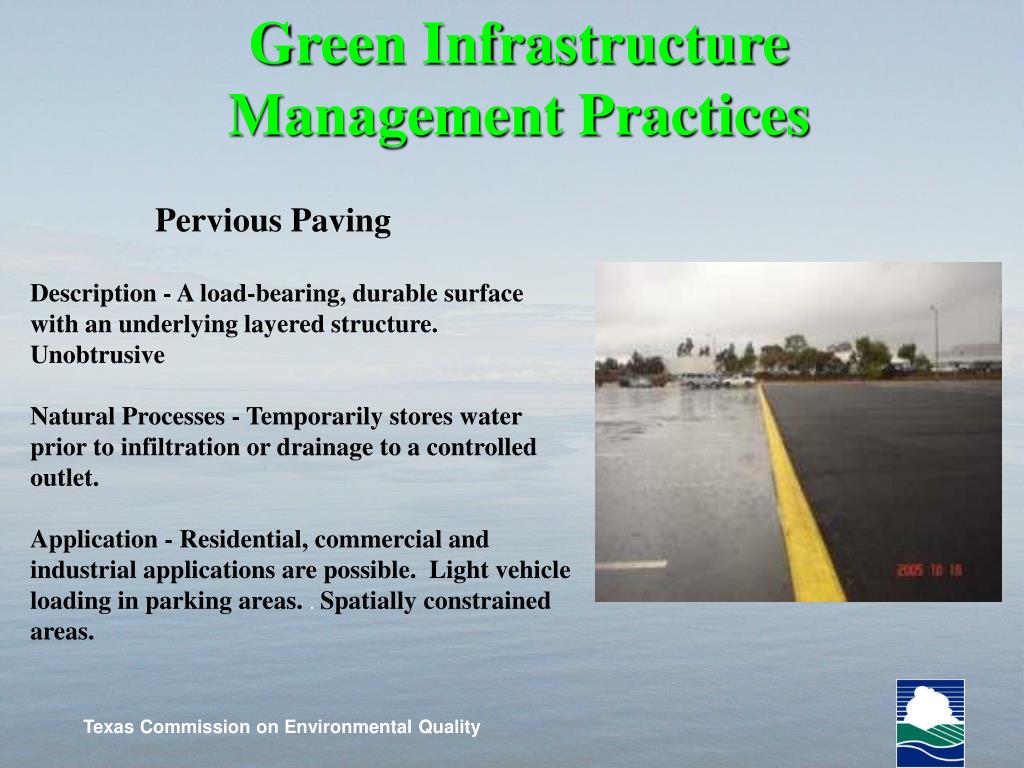 Green Infrastructure Management Practices

Pervious Paving

Description - A load-bearing, durable surface with an underlying layered structure. Unobtrusive

Natural Processes - Temporarily stores water prior to infiltration or drainage to a controlled outlet.

Application - Residential, commercial and industrial applications are possible. Light vehicle loading in parking areas. . Spatially constrained areas.

2005 10 18

Texas Commission on Environmental Quality